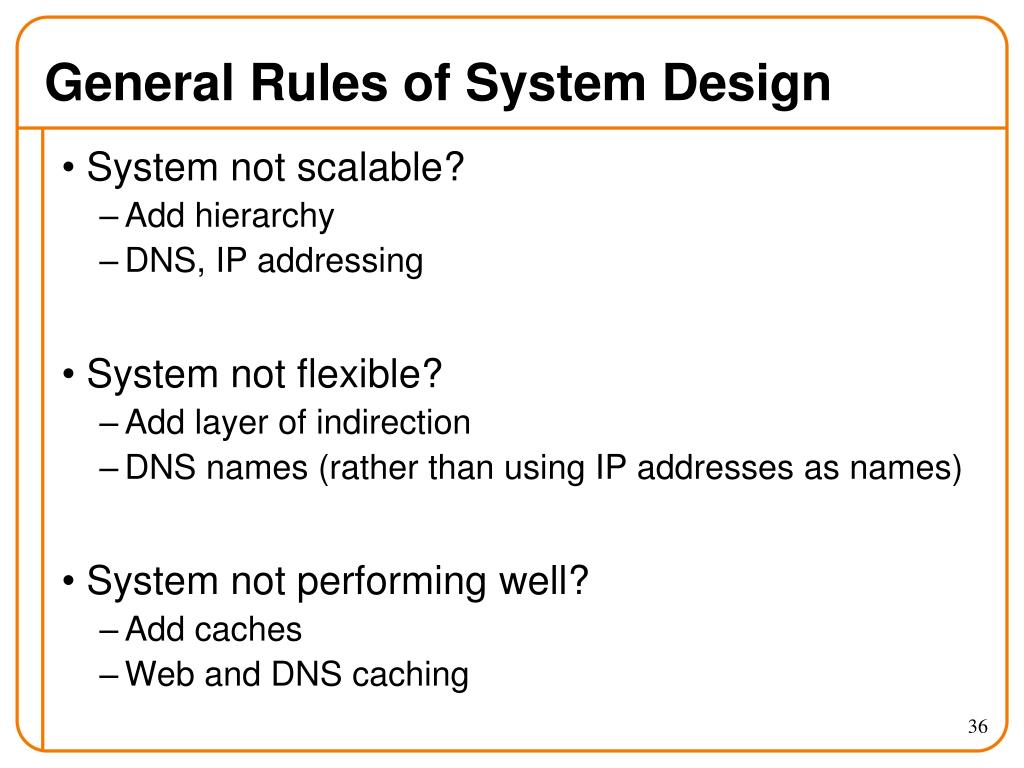 General Rules of System Design

• System not scalable?
– Add hierarchy
– DNS, IP addressing

• System not flexible?
– Add layer of indirection
– DNS names (rather than using IP addresses as names)

• System not performing well?
– Add caches
– Web and DNS caching

36